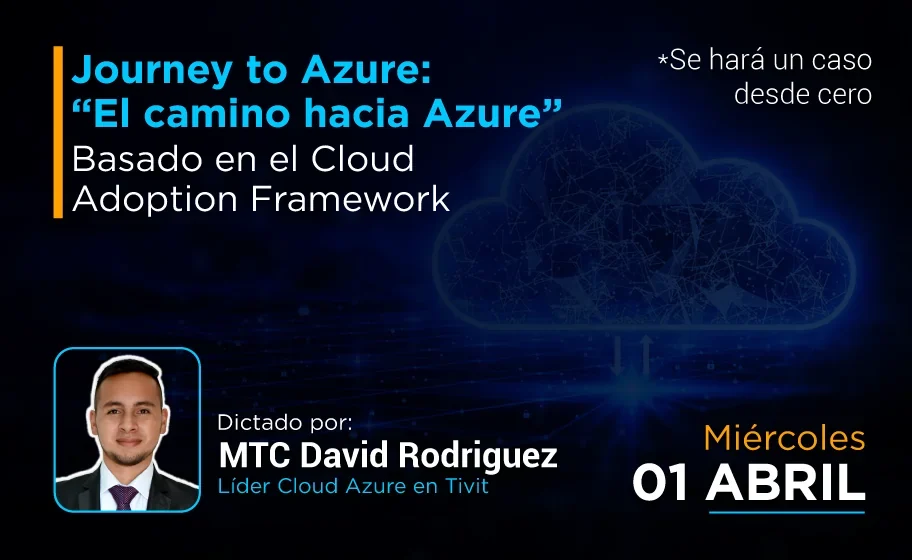 Journey to Azure:
“El camino hacia Azure”
Basado en el Cloud Adoption Framework

*Se hará un caso desde cero

Dictado por:
MTC David Rodriguez
Líder Cloud Azure en Tivit

Miércoles
01 ABRIL